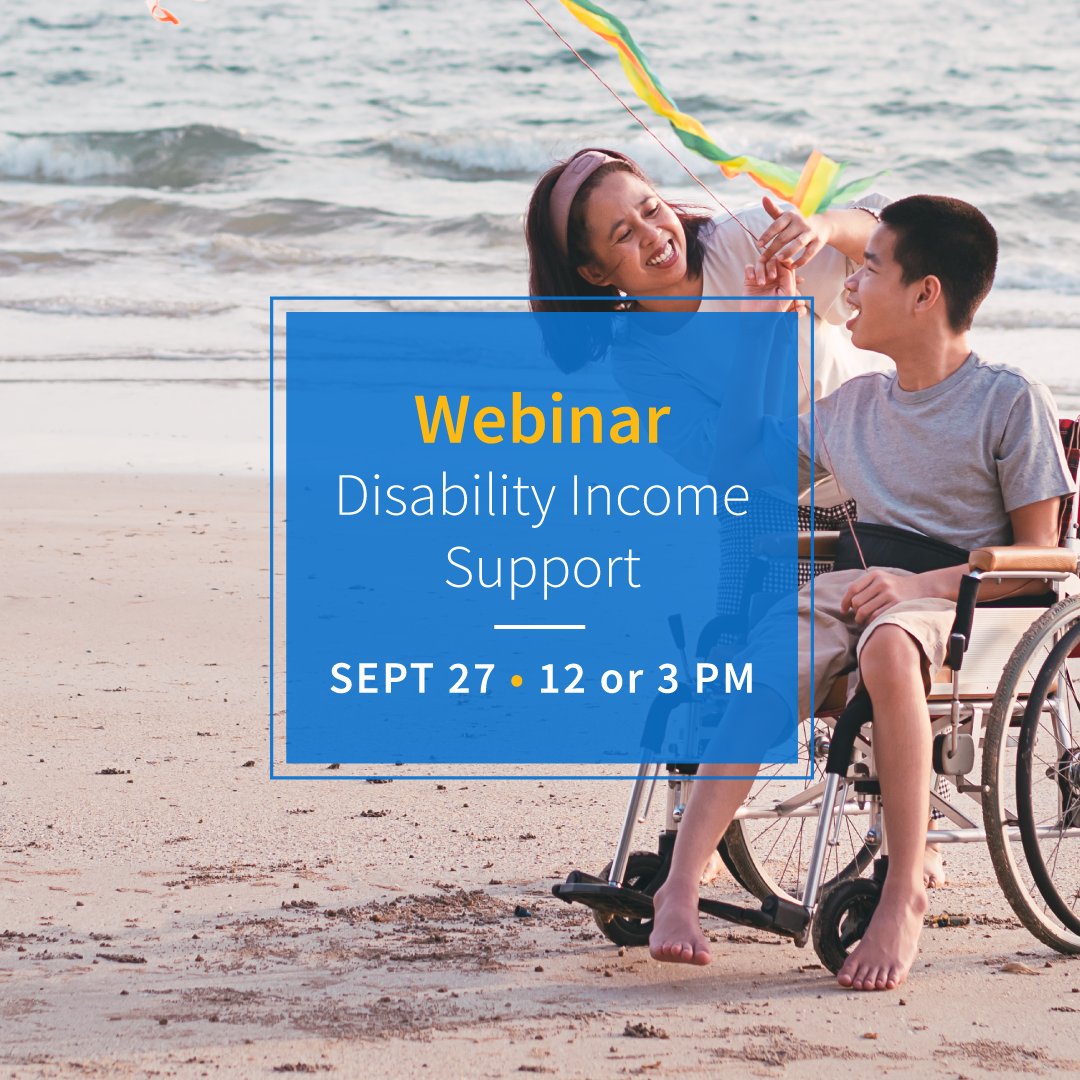 Webinar
Disability Income Support

SEPT 27 • 12 or 3 PM